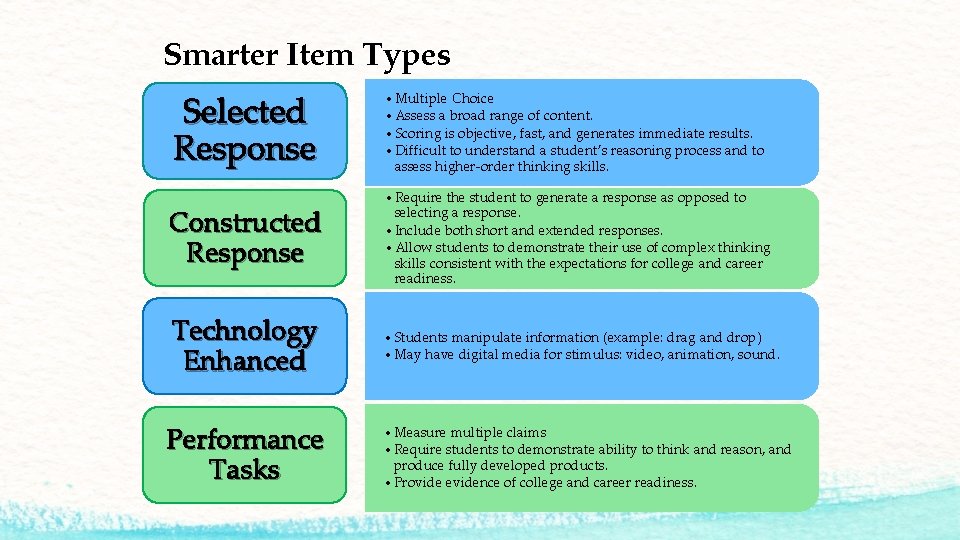 Smarter Item Types

Selected Response

• Multiple Choice
• Assess a broad range of content.
• Scoring is objective, fast, and generates immediate results.
• Difficult to understand a student's reasoning process and to assess higher-order thinking skills.

Constructed Response

• Require the student to generate a response as opposed to selecting a response.
• Include both short and extended responses.
• Allow students to demonstrate their use of complex thinking skills consistent with the expectations for college and career readiness.

Technology Enhanced

• Students manipulate information (example: drag and drop)
• May have digital media for stimulus: video, animation, sound.

Performance Tasks

• Measure multiple claims
• Require students to demonstrate ability to think and reason, and produce fully developed products.
• Provide evidence of college and career readiness.